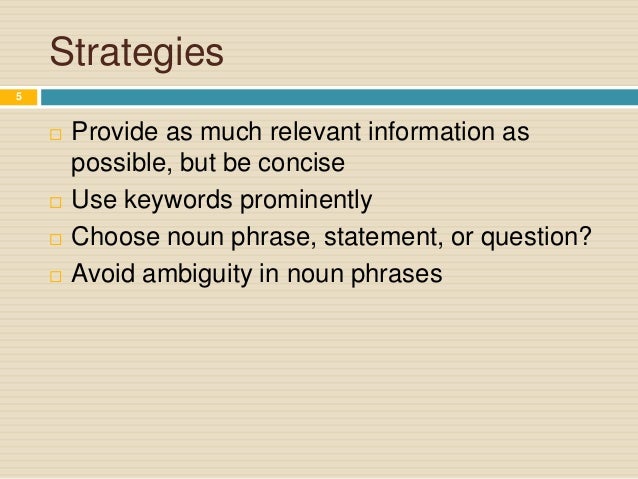 Strategies

5

□ Provide as much relevant information as possible, but be concise
□ Use keywords prominently
□ Choose noun phrase, statement, or question?
□ Avoid ambiguity in noun phrases